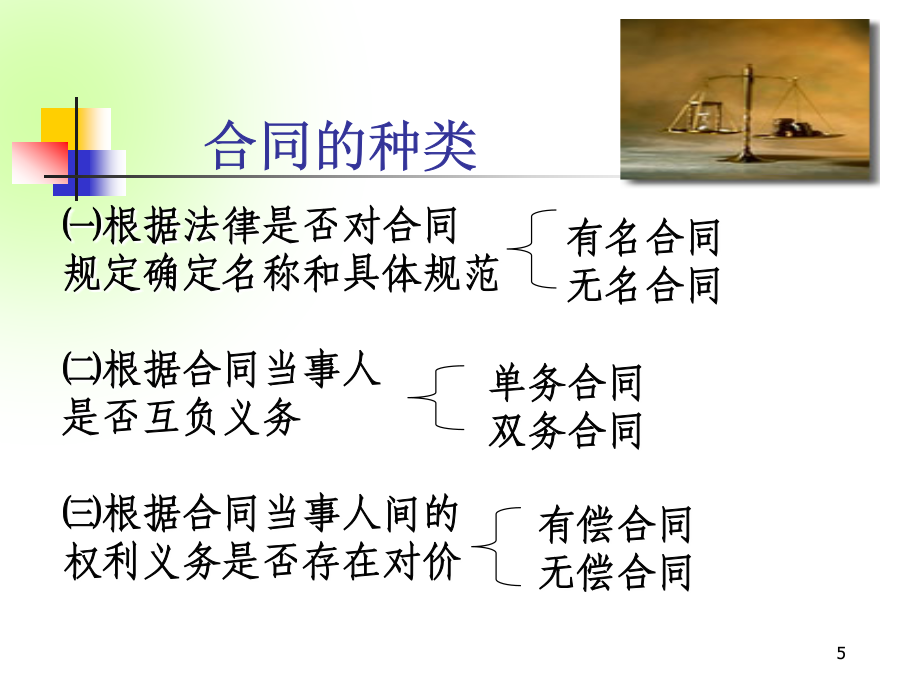 合同的种类

㈠根据法律是否对合同规定确定名称和具体规范

有名合同
无名合同

㈡根据合同当事人是否互负义务

单务合同
双务合同

㈢根据合同当事人间的权利义务是否存在对价

有偿合同
无偿合同

5